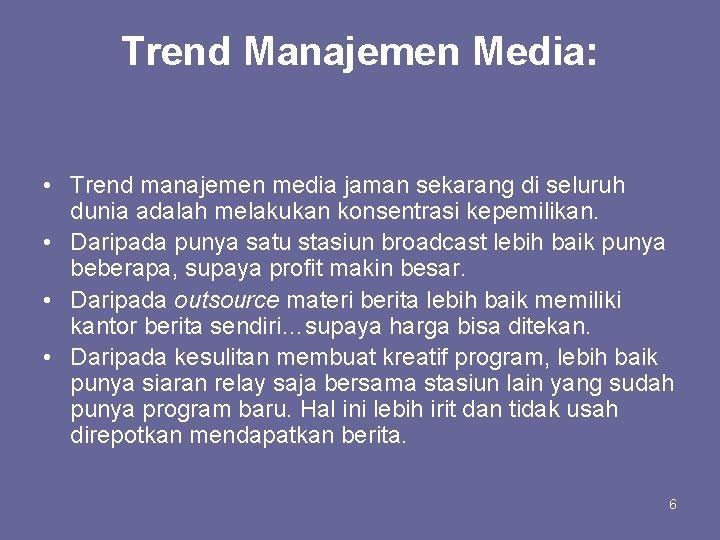 Trend Manajemen Media:

• Trend manajemen media jaman sekarang di seluruh dunia adalah melakukan konsentrasi kepemilikan.
• Daripada punya satu stasiun broadcast lebih baik punya beberapa, supaya profit makin besar.
• Daripada outsource materi berita lebih baik memiliki kantor berita sendiri…supaya harga bisa ditekan.
• Daripada kesulitan membuat kreatif program, lebih baik punya siaran relay saja bersama stasiun lain yang sudah punya program baru. Hal ini lebih irit dan tidak usah direpotkan mendapatkan berita.

6